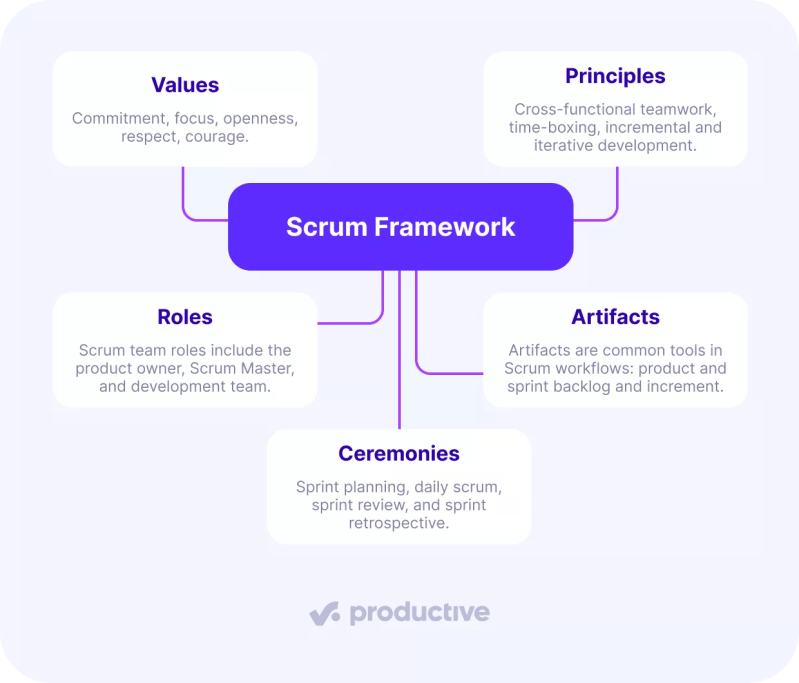 Values

Commitment, focus, openness, respect, courage.

Principles

Cross-functional teamwork, time-boxing, incremental and iterative development.

Scrum Framework

Roles

Scrum team roles include the product owner, Scrum Master, and development team.

Artifacts

Artifacts are common tools in Scrum workflows: product and sprint backlog and increment.

Ceremonies

Sprint planning, daily scrum, sprint review, and sprint retrospective.

productive